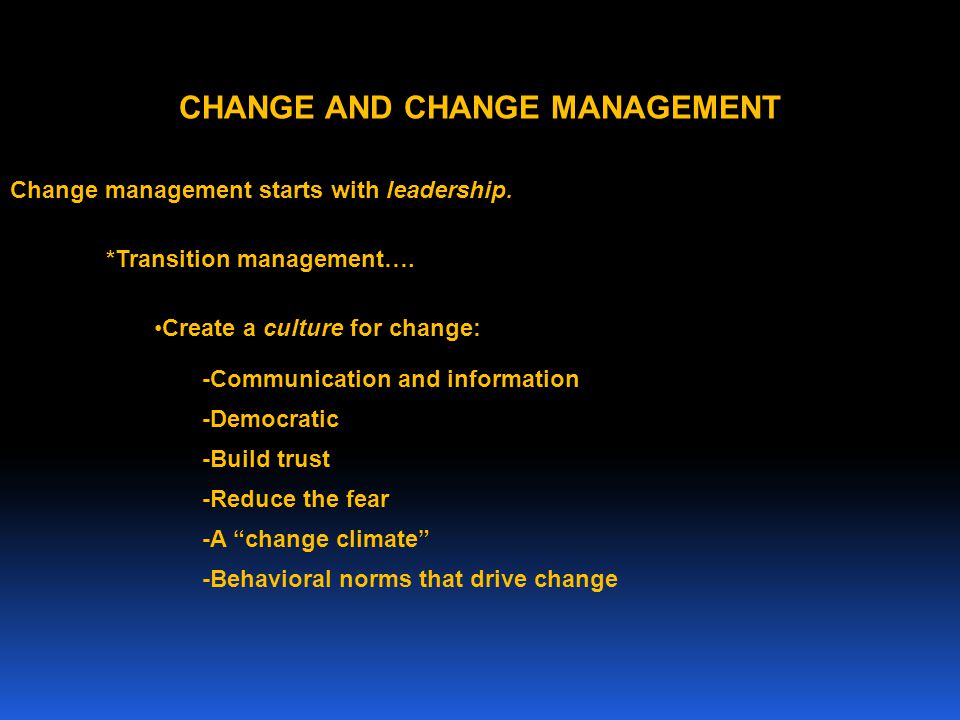 CHANGE AND CHANGE MANAGEMENT

Change management starts with leadership.

*Transition management….

•Create a culture for change:

-Communication and information

-Democratic

-Build trust

-Reduce the fear

-A “change climate”

-Behavioral norms that drive change